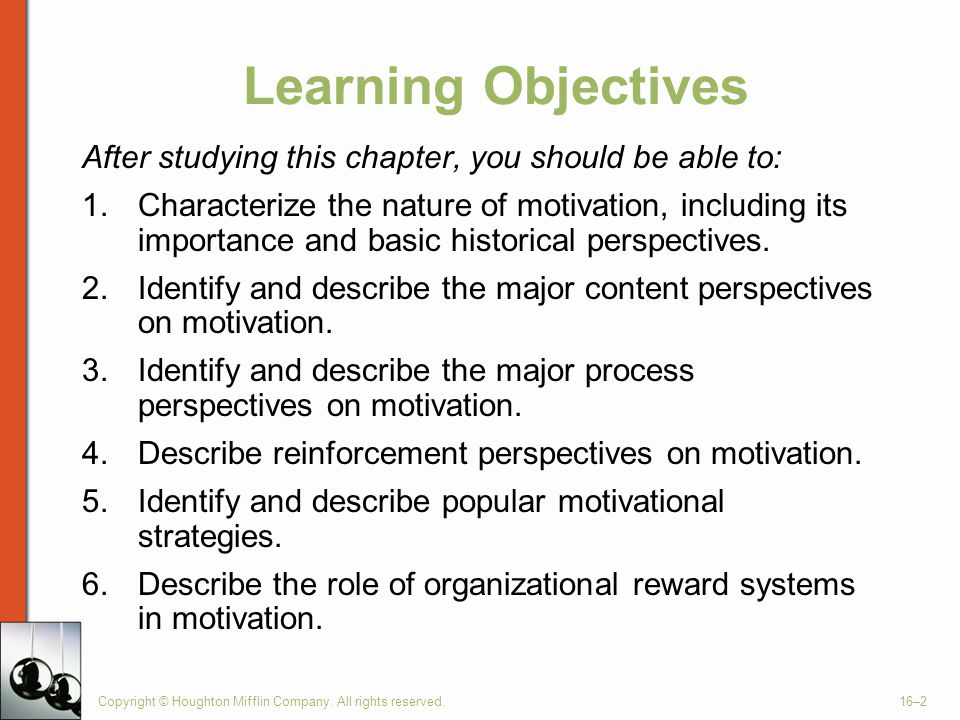 Learning Objectives

After studying this chapter, you should be able to:

1. Characterize the nature of motivation, including its importance and basic historical perspectives.

2. Identify and describe the major content perspectives on motivation.

3. Identify and describe the major process perspectives on motivation.

4. Describe reinforcement perspectives on motivation.

5. Identify and describe popular motivational strategies.

6. Describe the role of organizational reward systems in motivation.

Copyright © Houghton Mifflin Company. All rights reserved.

16–2